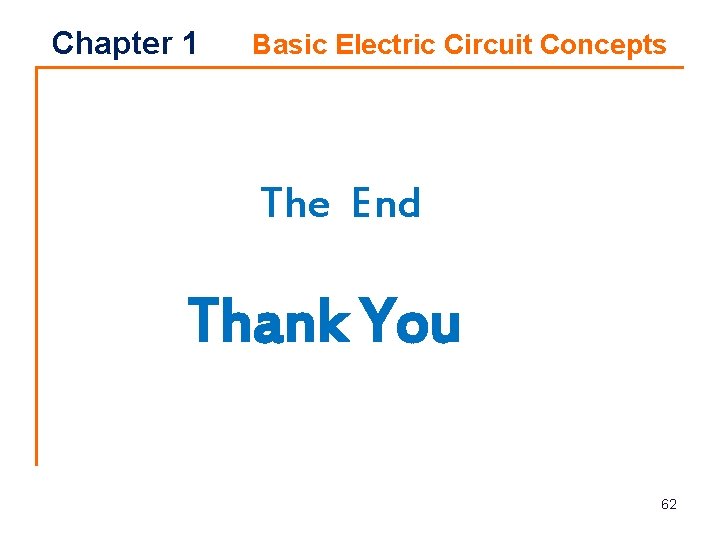 Chapter 1 Basic Electric Circuit Concepts

The End

Thank You

62